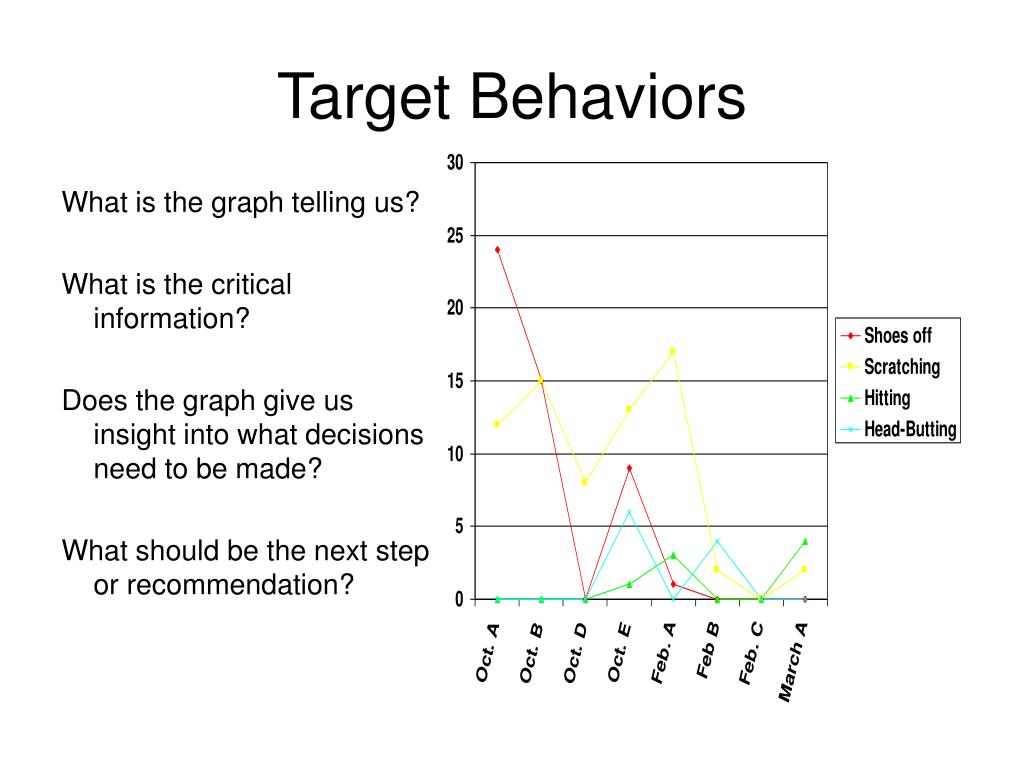 Target Behaviors

What is the graph telling us?

What is the critical information?

Does the graph give us insight into what decisions need to be made?

What should be the next step or recommendation?

30
25
20
15
10
5
0

Oct. A
Oct. B
Oct. D
Oct. E
Feb. A
Feb B
Feb. C
March A

Shoes off
Scratching
Hitting
Head-Butting